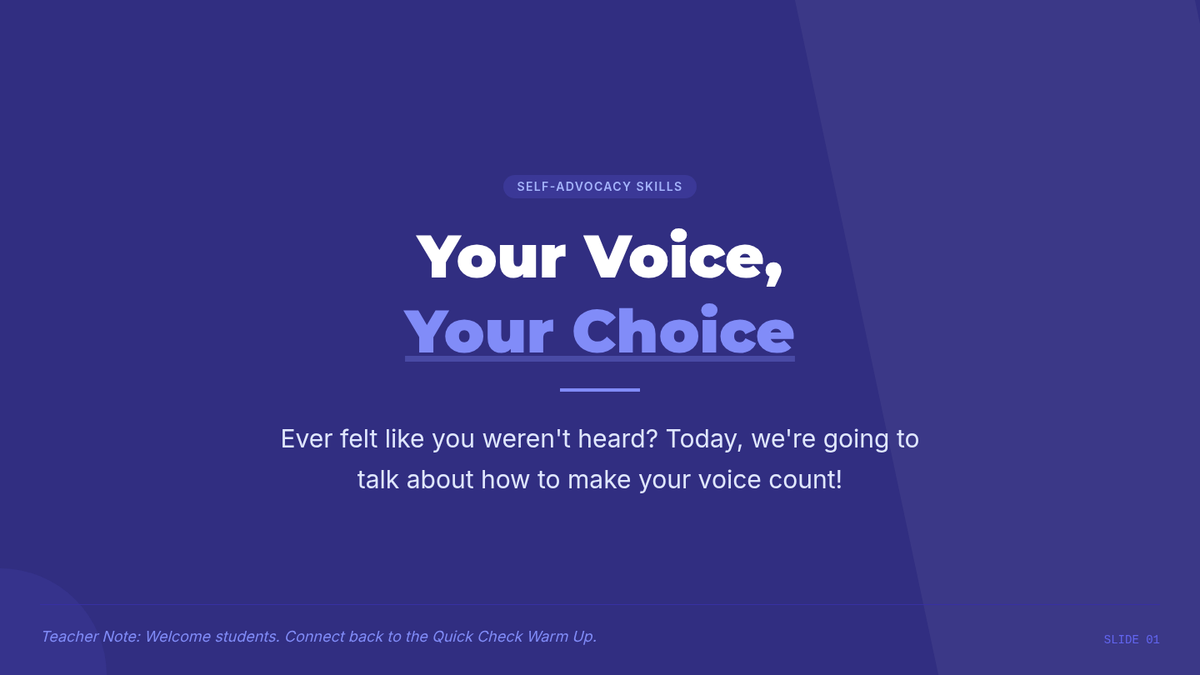 SELF-ADVOCACY SKILLS

Your Voice, Your Choice

Ever felt like you weren't heard? Today, we're going to talk about how to make your voice count!

Teacher Note: Welcome students. Connect back to the Quick Check Warm Up.

SLIDE 01